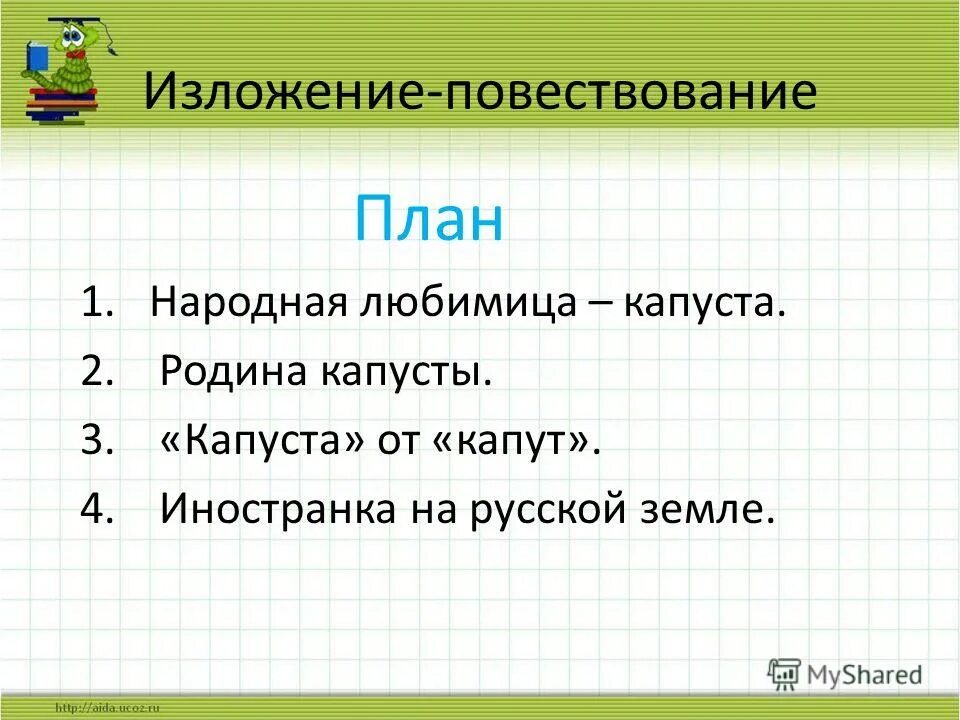 Изложение-повествование

План

1. Народная любимица – капуста.
2. Родина капусты.
3. «Капуста» от «капут».
4. Иностранка на русской земле.

MyShared

http://aida.ucoz.ru